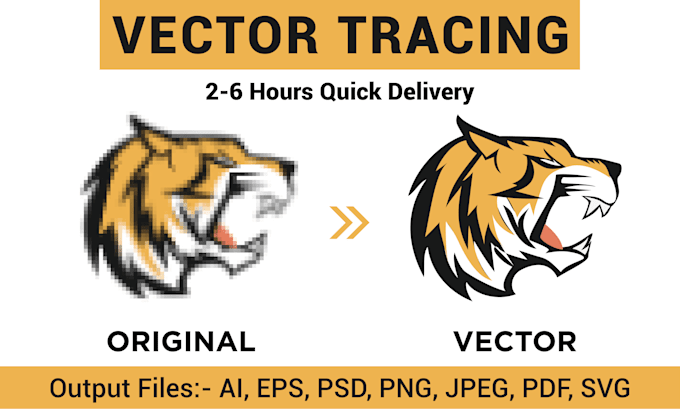 VECTOR TRACING

2-6 Hours Quick Delivery

ORIGINAL

VECTOR

Output Files:- AI, EPS, PSD, PNG, JPEG, PDF, SVG